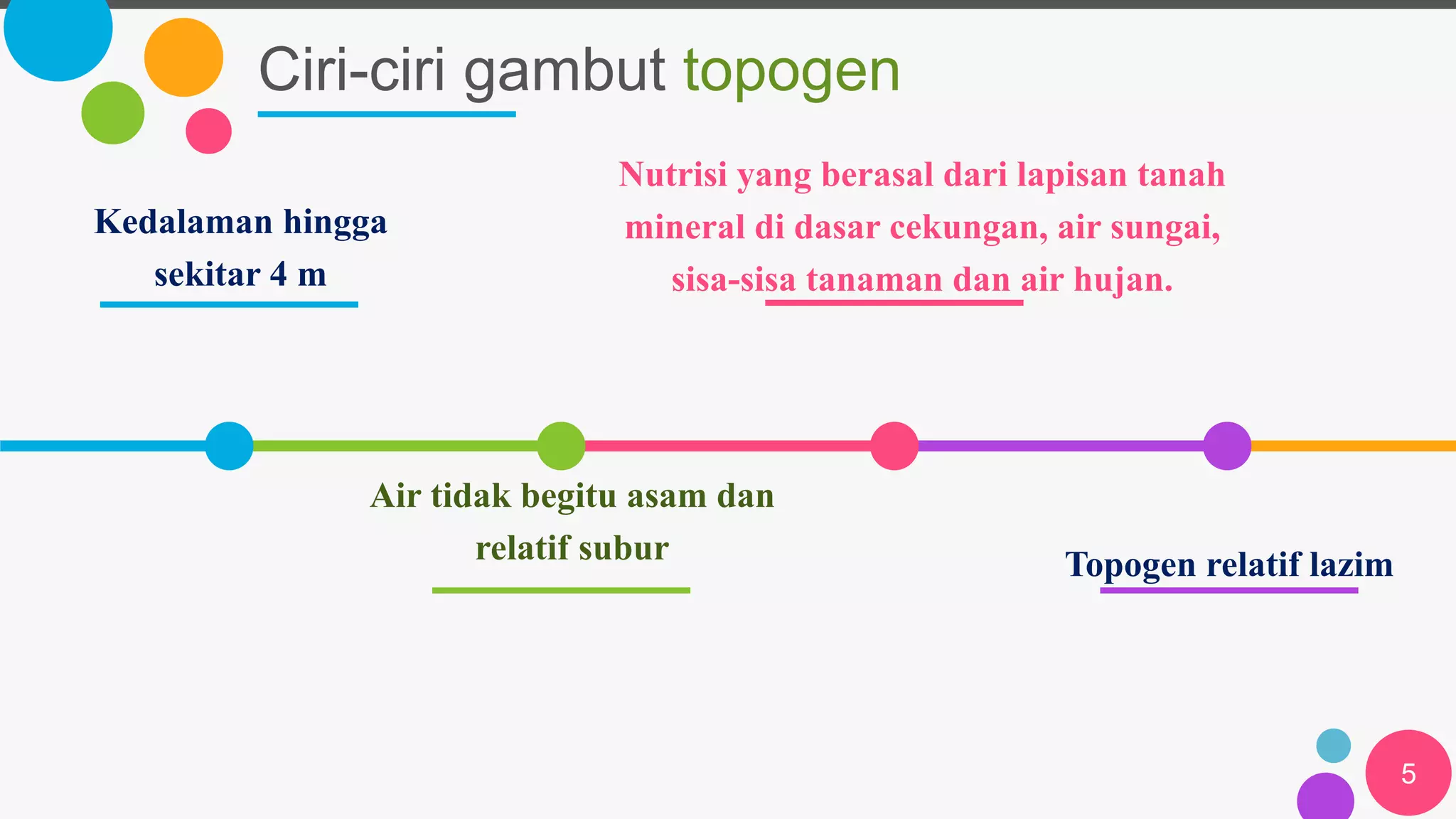 Ciri-ciri gambut topogen

Kedalaman hingga sekitar 4 m

Nutrisi yang berasal dari lapisan tanah mineral di dasar cekungan, air sungai, sisa-sisa tanaman dan air hujan.

Air tidak begitu asam dan relatif subur

Topogen relatif lazim

5